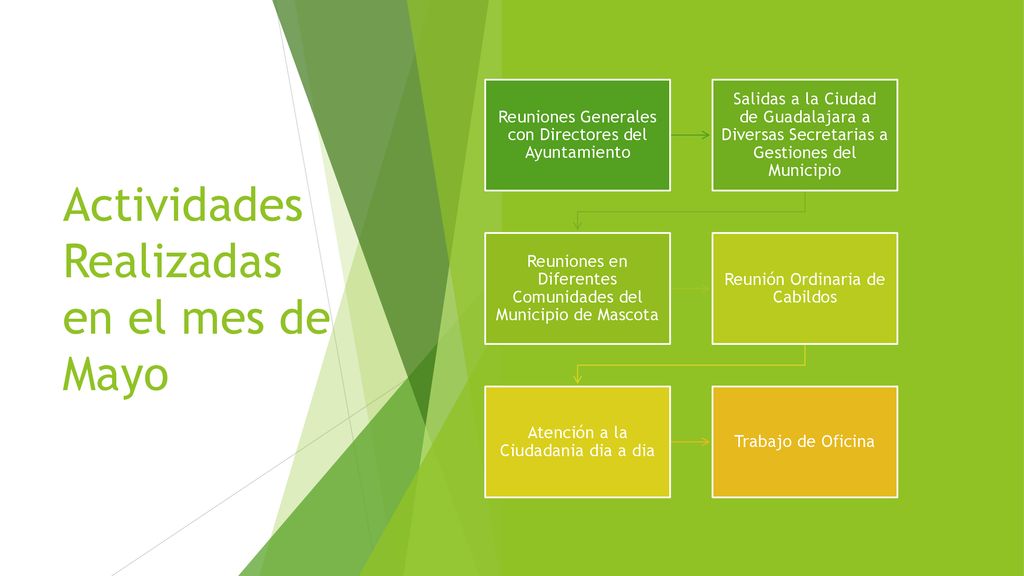 Actividades Realizadas en el mes de Mayo

Reuniones Generales con Directores del Ayuntamiento

Salidas a la Ciudad de Guadalajara a Diversas Secretarias a Gestiones del Municipio

Reuniones en Diferentes Comunidades del Municipio de Mascota

Reunión Ordinaria de Cabildos

Atención a la Ciudadania dia a dia

Trabajo de Oficina